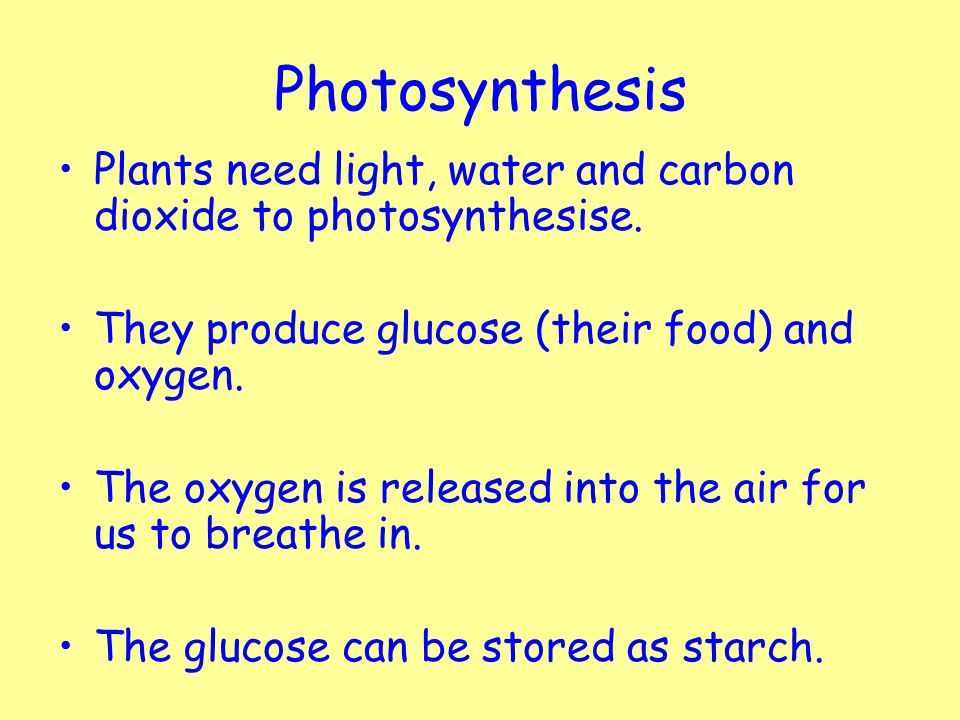 Photosynthesis

• Plants need light, water and carbon dioxide to photosynthesise.

• They produce glucose (their food) and oxygen.

• The oxygen is released into the air for us to breathe in.

• The glucose can be stored as starch.